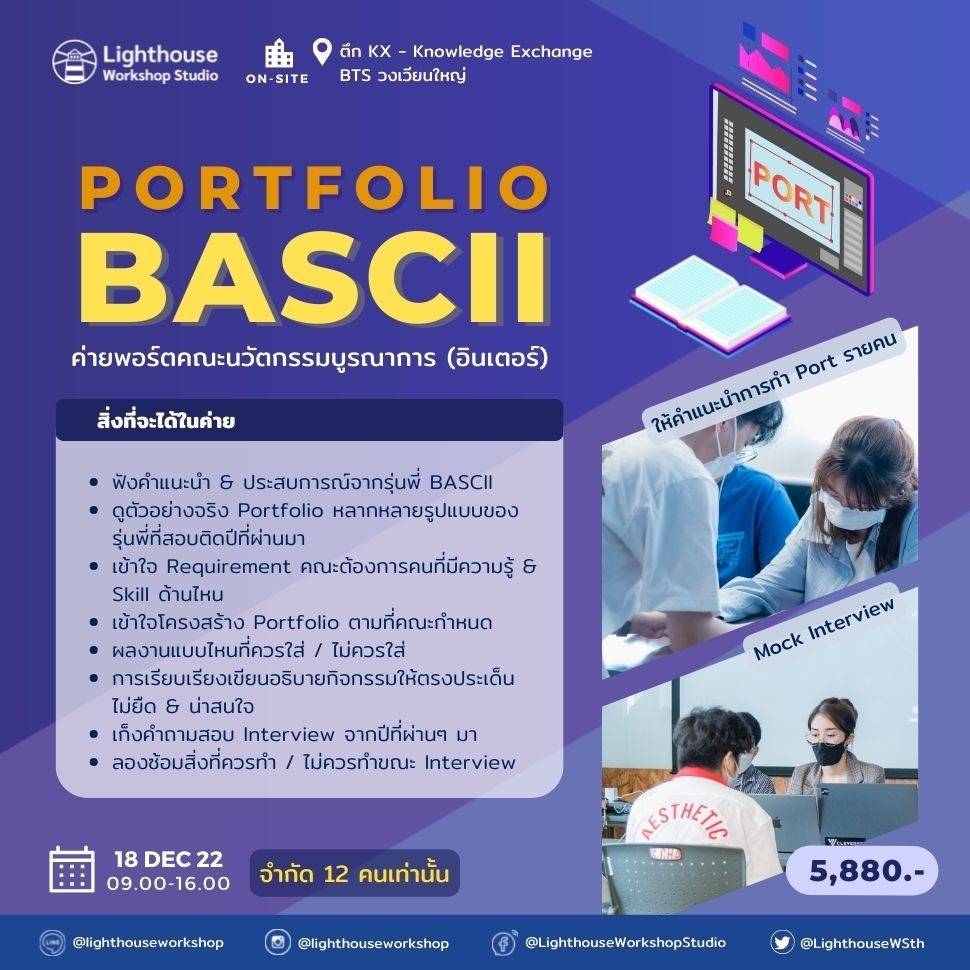 Lighthouse
Workshop Studio

ON-SITE

ตึก KX - Knowledge Exchange
BTS วงเวียนใหญ่

PORT

PORTFOLIO
BASCII

ค่ายพอร์ตคณะนวัตกรรมบูรณาการ (อินเตอร์)

สิ่งที่จะได้ในค่าย

• ฟังคำแนะนำ & ประสบการณ์จากรุ่นพี่ BASCII
• ดูตัวอย่างจริง Portfolio หลากหลายรูปแบบของรุ่นพี่ที่สอบติดปีที่ผ่านมา
• เข้าใจ Requirement คณะต้องการคนที่มีความรู้ & Skill ด้านไหน
• เข้าใจโครงสร้าง Portfolio ตามที่คณะกำหนด
• ผลงานแบบไหนที่ควรใส่ / ไม่ควรใส่
• การเรียบเรียงเขียนอธิบายกิจกรรมให้ตรงประเด็น ไม่ยืด & น่าสนใจ
• เก็งคำถามสอบ Interview จากปีที่ผ่านๆ มา
• ลองซ้อมสิ่งที่ควรทำ / ไม่ควรทำขณะ Interview

ให้คำแนะนำการทำ Port รายคน

Mock Interview

AESTHETIC

18 DEC 22
09.00-16.00

จำกัด 12 คนเท่านั้น

5,880.-

@lighthouseworkshop
@lighthouseworkshop
@LighthouseWorkshopStudio
@LighthouseWSth